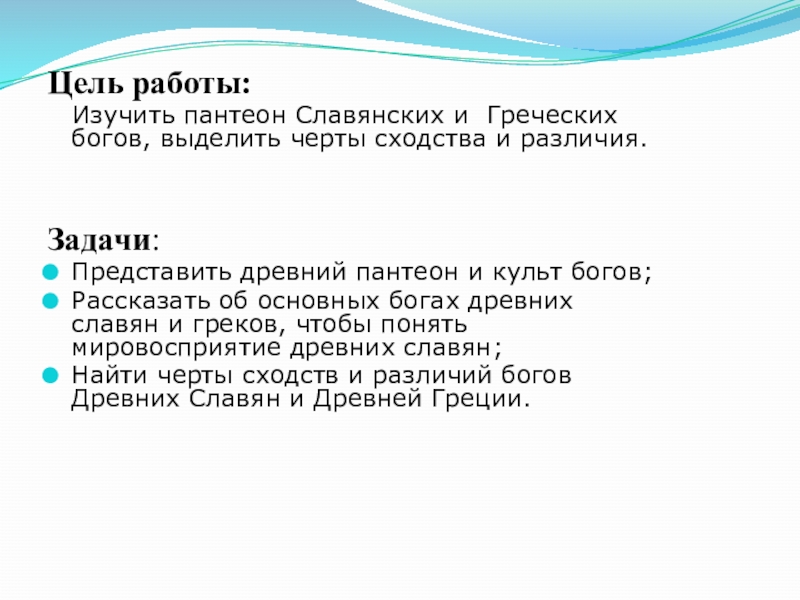 Цель работы:

Изучить пантеон Славянских и Греческих богов, выделить черты сходства и различия.

Задачи:

Представить древний пантеон и культ богов;

Рассказать об основных богах древних славян и греков, чтобы понять мировосприятие древних славян;

Найти черты сходств и различий богов Древних Славян и Древней Греции.